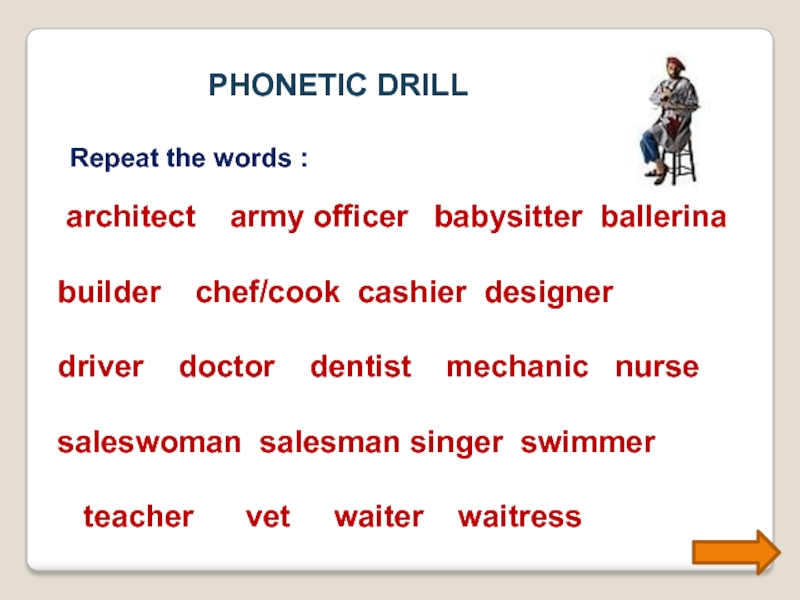 PHONETIC DRILL

Repeat the words :

architect army officer babysitter ballerina

builder chef/cook cashier designer

driver doctor dentist mechanic nurse

saleswoman salesman singer swimmer

teacher vet waiter waitress